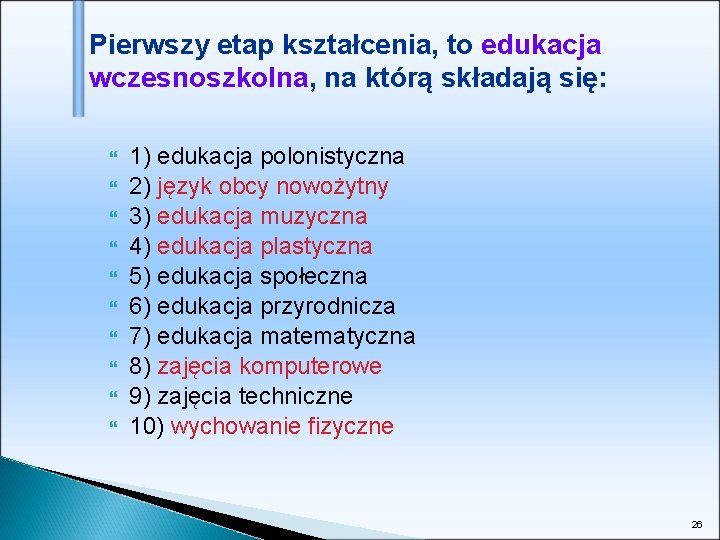 Pierwszy etap kształcenia, to edukacja wczesnoszkolna, na którą składają się:

1) edukacja polonistyczna
2) język obcy nowożytny
3) edukacja muzyczna
4) edukacja plastyczna
5) edukacja społeczna
6) edukacja przyrodnicza
7) edukacja matematyczna
8) zajęcia komputerowe
9) zajęcia techniczne
10) wychowanie fizyczne

26